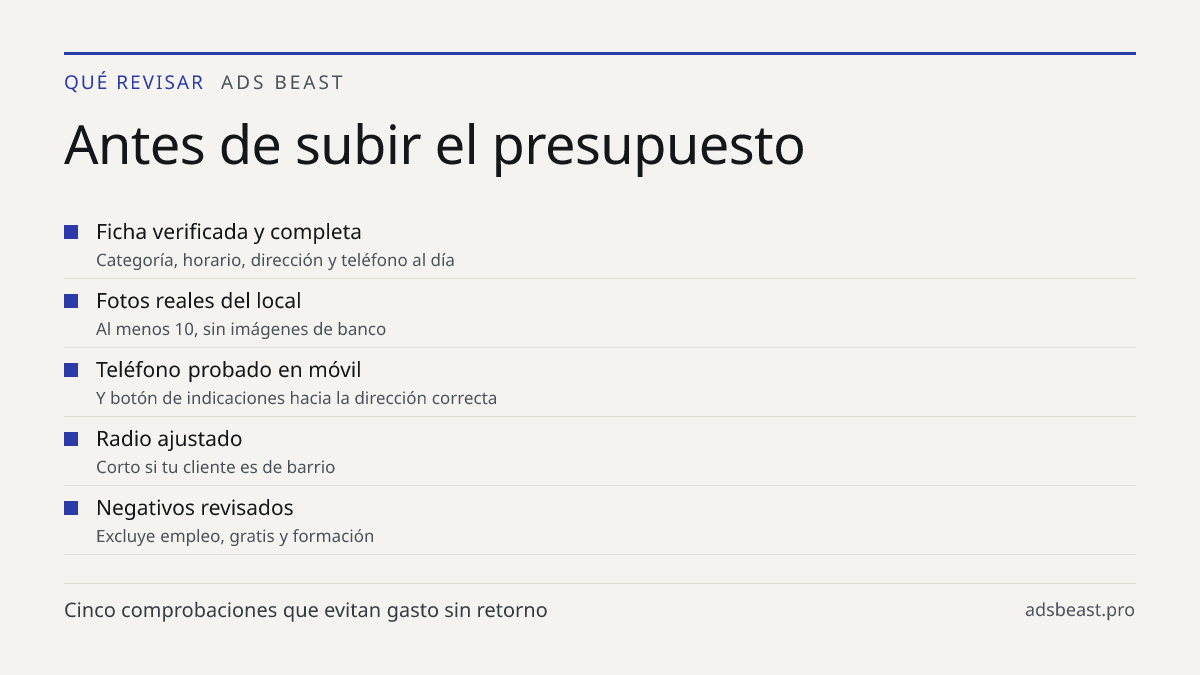 QUÉ REVISAR ADS BEAST

Antes de subir el presupuesto

• Ficha verificada y completa
Categoría, horario, dirección y teléfono al día

• Fotos reales del local
Al menos 10, sin imágenes de banco

• Teléfono probado en móvil
Y botón de indicaciones hacia la dirección correcta

• Radio ajustado
Corto si tu cliente es de barrio

• Negativos revisados
Excluye empleo, gratis y formación

Cinco comprobaciones que evitan gasto sin retorno

adsbeast.pro